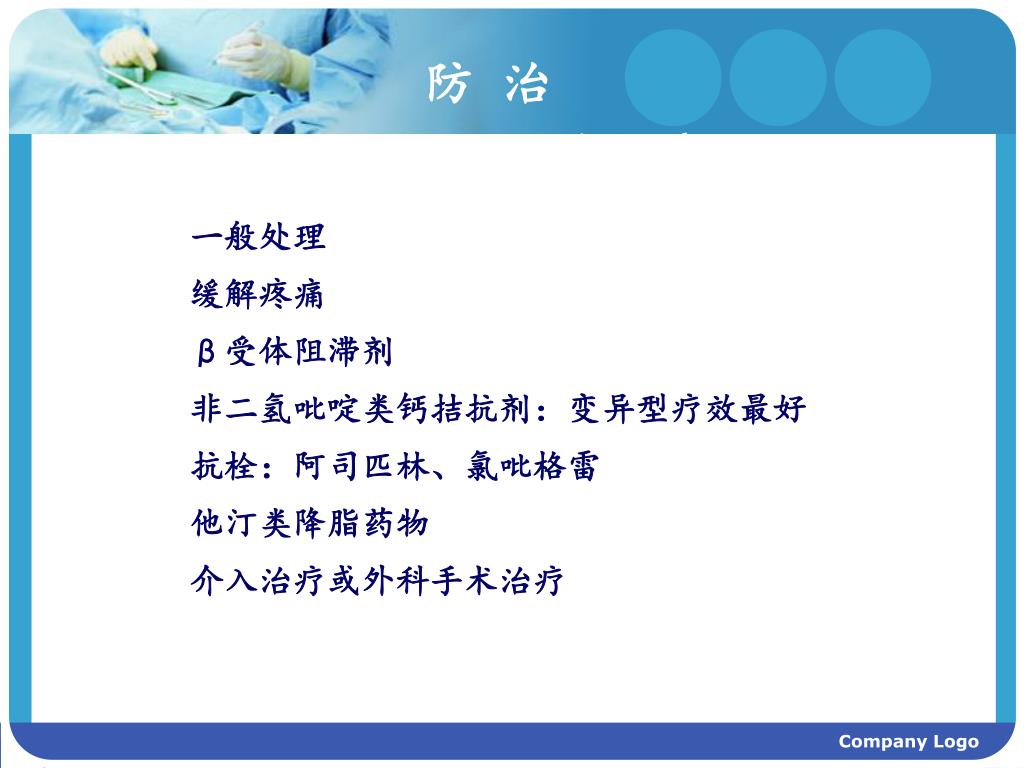 防 治

一般处理

缓解疼痛

β受体阻滞剂

非二氢吡啶类钙拮抗剂：变异型疗效最好

抗栓：阿司匹林、氯吡格雷

他汀类降脂药物

介入治疗或外科手术治疗

Company Logo